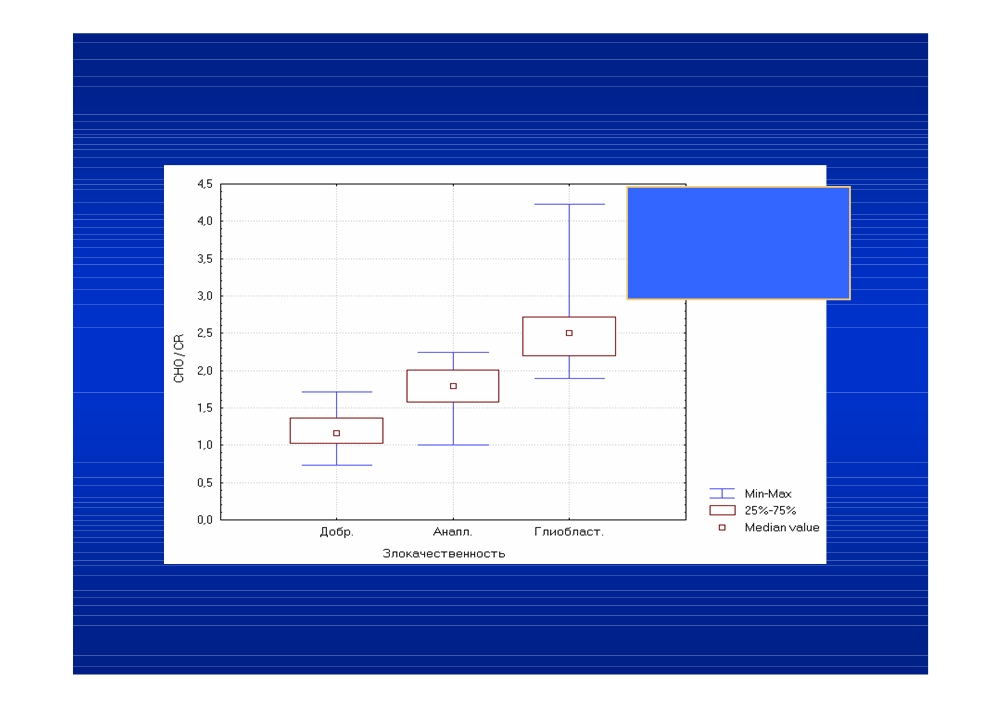 4,5
4,0
3,5
3,0
2,5
2,0
1,5
1,0
0,5
0,0

CHO / CR

Добр.
Анапл.
Глиобласт.

Злокачественность

Min-Max
25%-75%
Median value